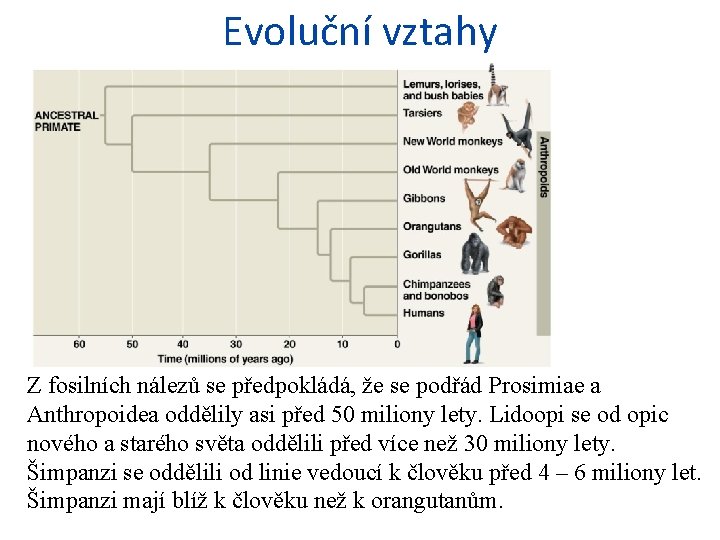 Evoluční vztahy

ANCESTRAL PRIMATE

Lemurs, lorises, and bush babies

Tarsiers

New World monkeys

Old World monkeys

Gibbons

Orangutans

Gorillas

Chimpanzees and bonobos

Humans

Anthropoids

60 50 40 30 20 10 0

Time (millions of years ago)

Z fosilních nálezů se předpokládá, že se podřád Prosimiae a Anthropoidea oddělily asi před 50 miliony lety. Lidoopi se od opic nového a starého světa oddělili před více než 30 miliony lety. Šimpanzi se oddělili od linie vedoucí k člověku před 4 – 6 miliony let. Šimpanzi mají blíž k člověku než k orangutanům.